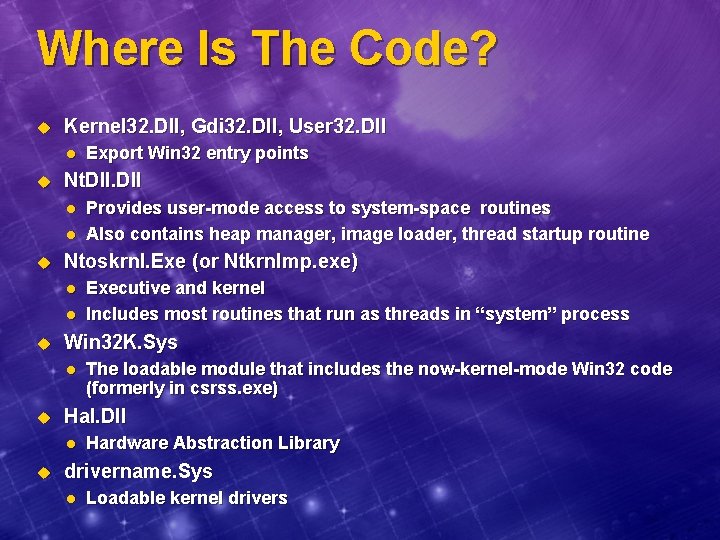 Where Is The Code?

Kernel32.Dll, Gdi32.Dll, User32.Dll

Export Win32 entry points

NtDll.Dll

Provides user-mode access to system-space routines

Also contains heap manager, image loader, thread startup routine

Ntoskrnl.Exe (or Ntkrnlmp.exe)

Executive and kernel

Includes most routines that run as threads in “system” process

Win32K.Sys

The loadable module that includes the now-kernel-mode Win32 code (formerly in csrss.exe)

Hal.Dll

Hardware Abstraction Library

drivername.Sys

Loadable kernel drivers